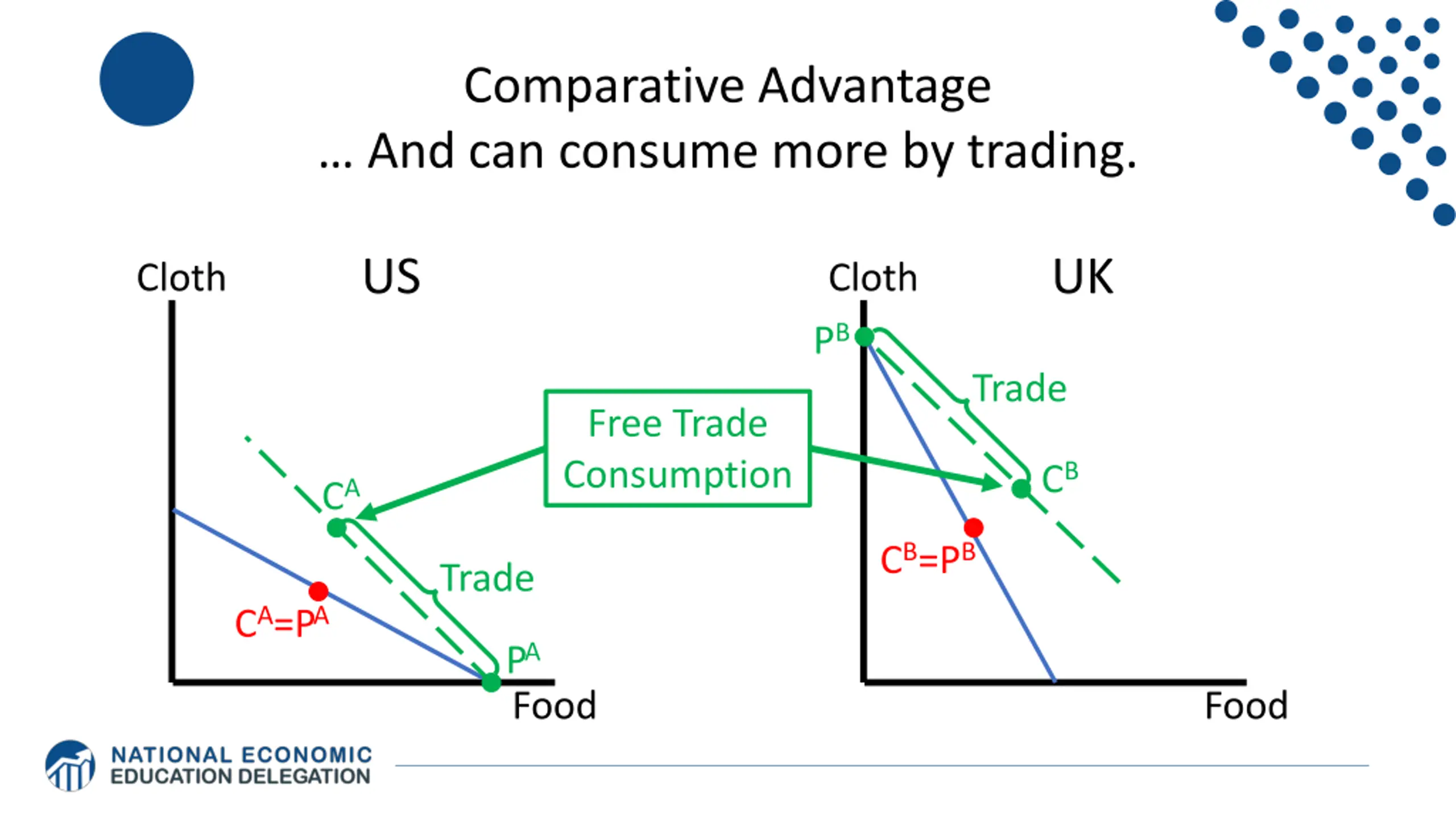 Comparative Advantage
… And can consume more by trading.

Cloth US

$C^A$

Trade

$C^A=P^A$

$P^A$

Food

Free Trade Consumption

Cloth UK

$P^B$

Trade

$C^B$

$C^B=P^B$

Food

NATIONAL ECONOMIC EDUCATION DELEGATION